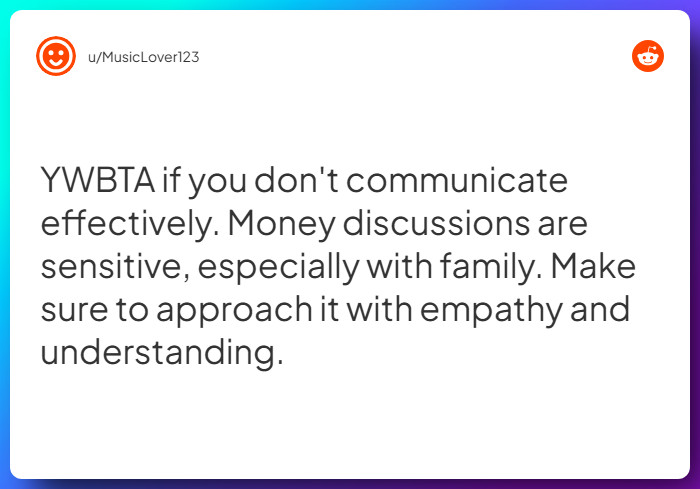 u/MusicLover123

YWBTA if you don't communicate effectively. Money discussions are sensitive, especially with family. Make sure to approach it with empathy and understanding.